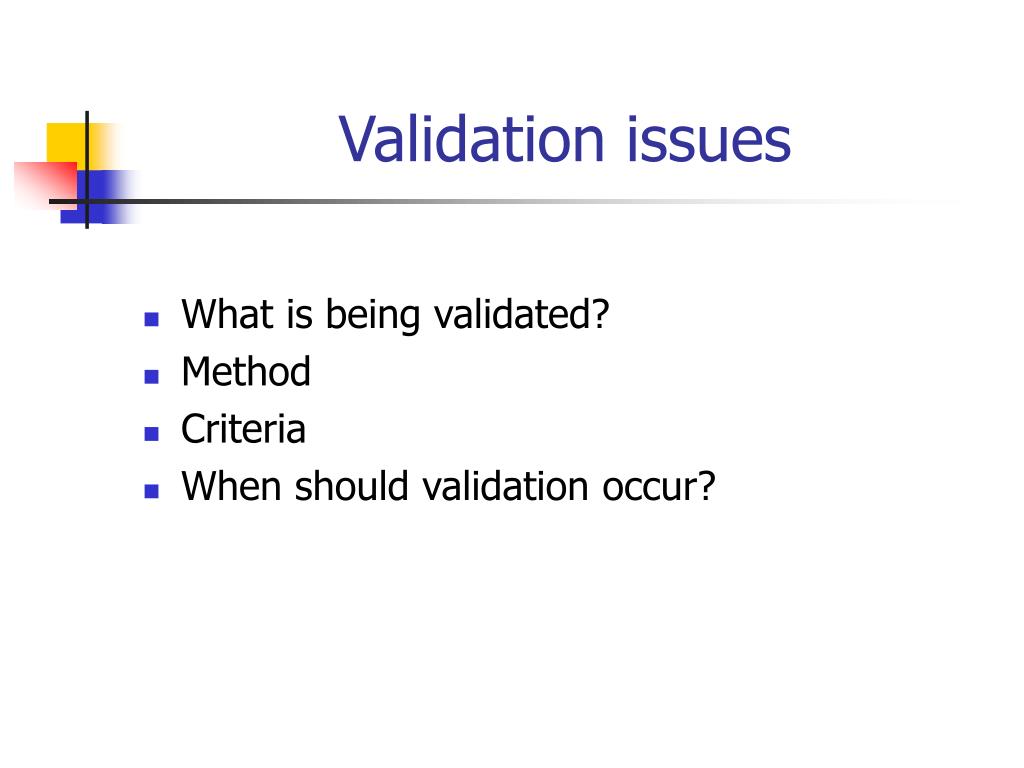 Validation issues

- What is being validated?
- Method
- Criteria
- When should validation occur?